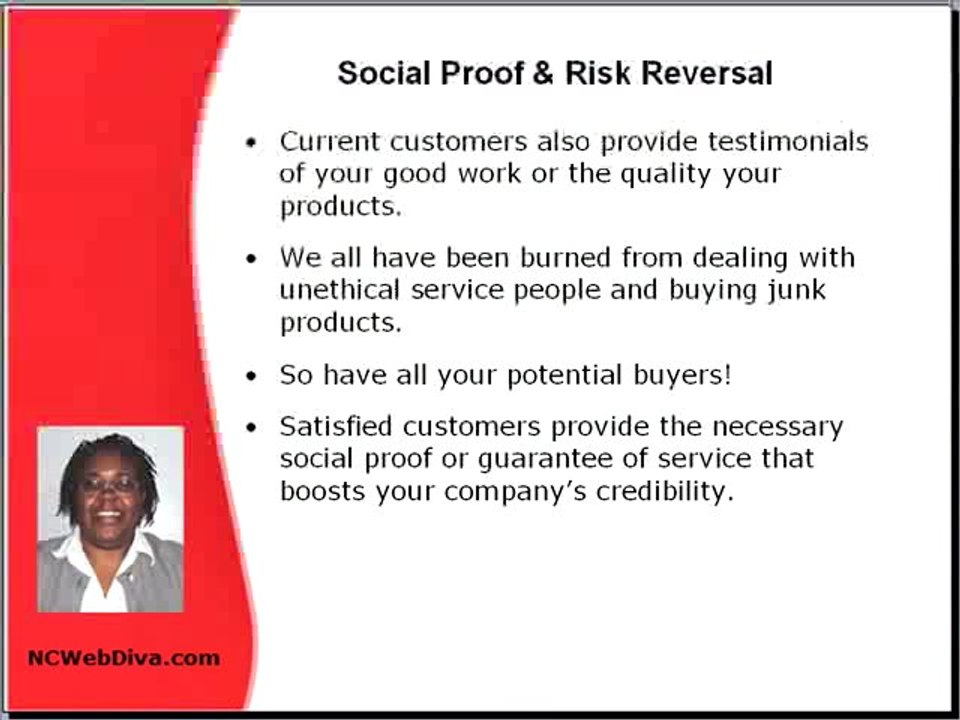 Social Proof & Risk Reversal

• Current customers also provide testimonials of your good work or the quality your products.

• We all have been burned from dealing with unethical service people and buying junk products.

• So have all your potential buyers!

• Satisfied customers provide the necessary social proof or guarantee of service that boosts your company's credibility.

NCWebDiva.com